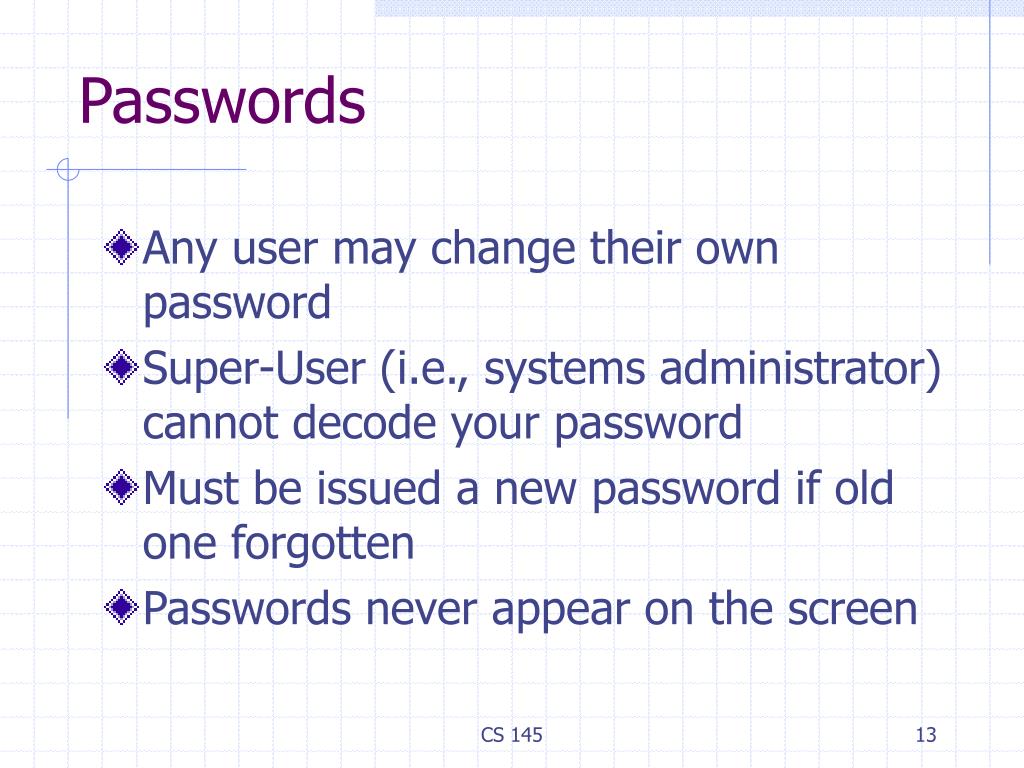 Passwords

Any user may change their own password

Super-User (i.e., systems administrator) cannot decode your password

Must be issued a new password if old one forgotten

Passwords never appear on the screen

CS 145

13